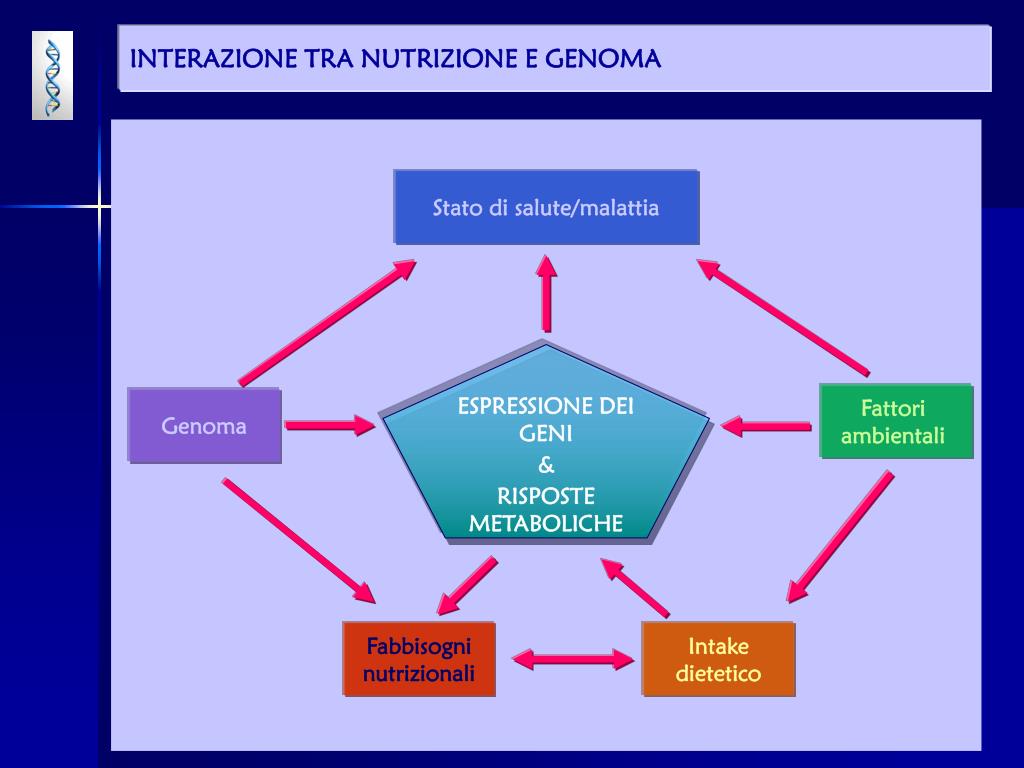 INTERAZIONE TRA NUTRIZIONE E GENOMA

Stato di salute/malattia

Genoma

ESPRESSIONE DEI GENI
&
RISPOSTE METABOLICHE

Fattori ambientali

Fabbisogni nutrizionali

Intake dietetico